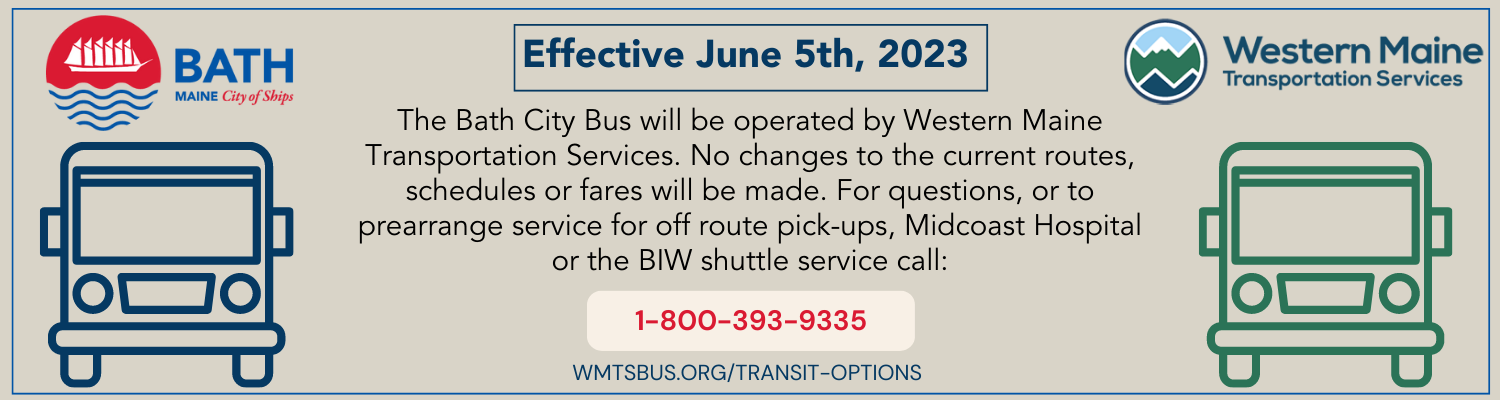 BATH
MAINE City of Ships

Effective June 5th, 2023

Western Maine
Transportation Services

The Bath City Bus will be operated by Western Maine Transportation Services. No changes to the current routes, schedules or fares will be made. For questions, or to prearrange service for off route pick-ups, Midcoast Hospital or the BIW shuttle service call:

1-800-393-9335

WMTSBUS.ORG/TRANSIT-OPTIONS